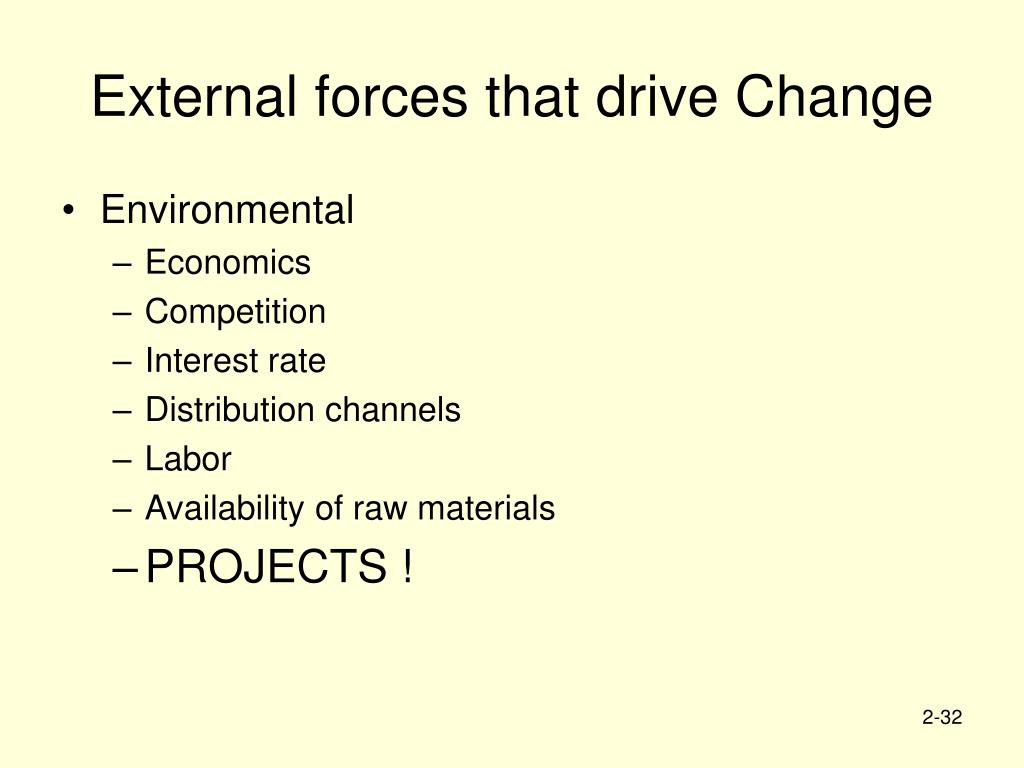 External forces that drive Change

• Environmental
– Economics
– Competition
– Interest rate
– Distribution channels
– Labor
– Availability of raw materials
– PROJECTS !

2-32